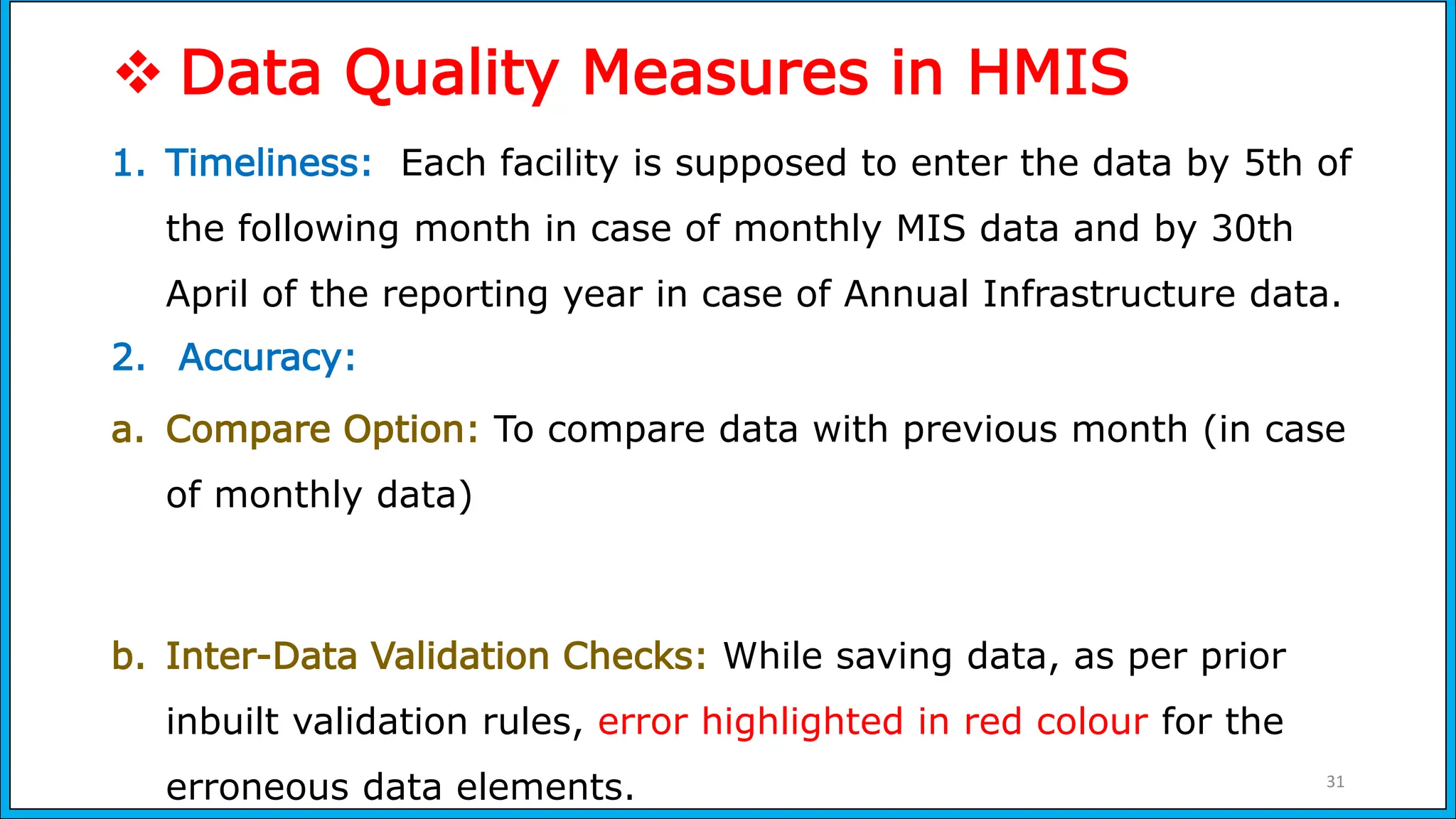 ❖ Data Quality Measures in HMIS

1. Timeliness: Each facility is supposed to enter the data by 5th of the following month in case of monthly MIS data and by 30th April of the reporting year in case of Annual Infrastructure data.

2. Accuracy:

a. Compare Option: To compare data with previous month (in case of monthly data)

b. Inter-Data Validation Checks: While saving data, as per prior inbuilt validation rules, error highlighted in red colour for the erroneous data elements.

31